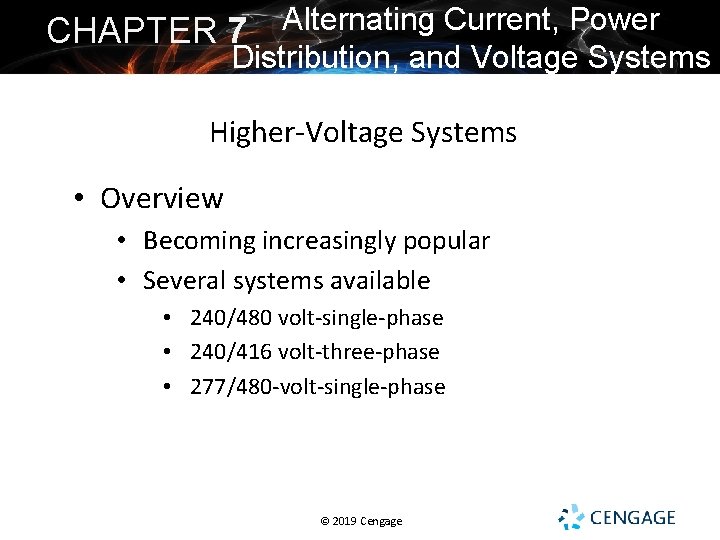 CHAPTER 7 Alternating Current, Power Distribution, and Voltage Systems

Higher-Voltage Systems

• Overview
  • Becoming increasingly popular
  • Several systems available
    • 240/480 volt-single-phase
    • 240/416 volt-three-phase
    • 277/480-volt-single-phase

© 2019 Cengage

CENGAGE